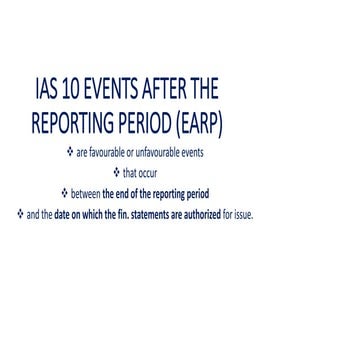 IAS 10 EVENTS AFTER THE REPORTING PERIOD (EARP)

❖ are favourable or unfavourable events

❖ that occur

❖ between the end of the reporting period

❖ and the date on which the fin. statements are authorized for issue.